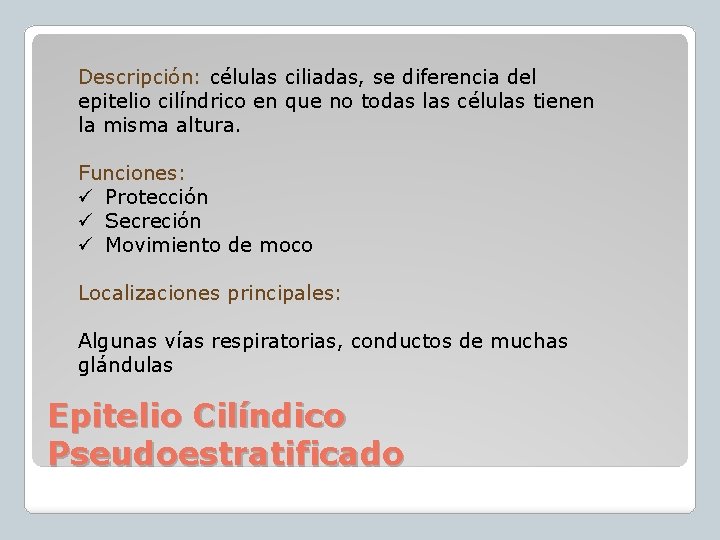 Descripción: células ciliadas, se diferencia del epitelio cilíndrico en que no todas las células tienen la misma altura.

Funciones:
✓ Protección
✓ Secreción
✓ Movimiento de moco

Localizaciones principales:

Algunas vías respiratorias, conductos de muchas glándulas

Epitelio Cilíndico Pseudoestratificado